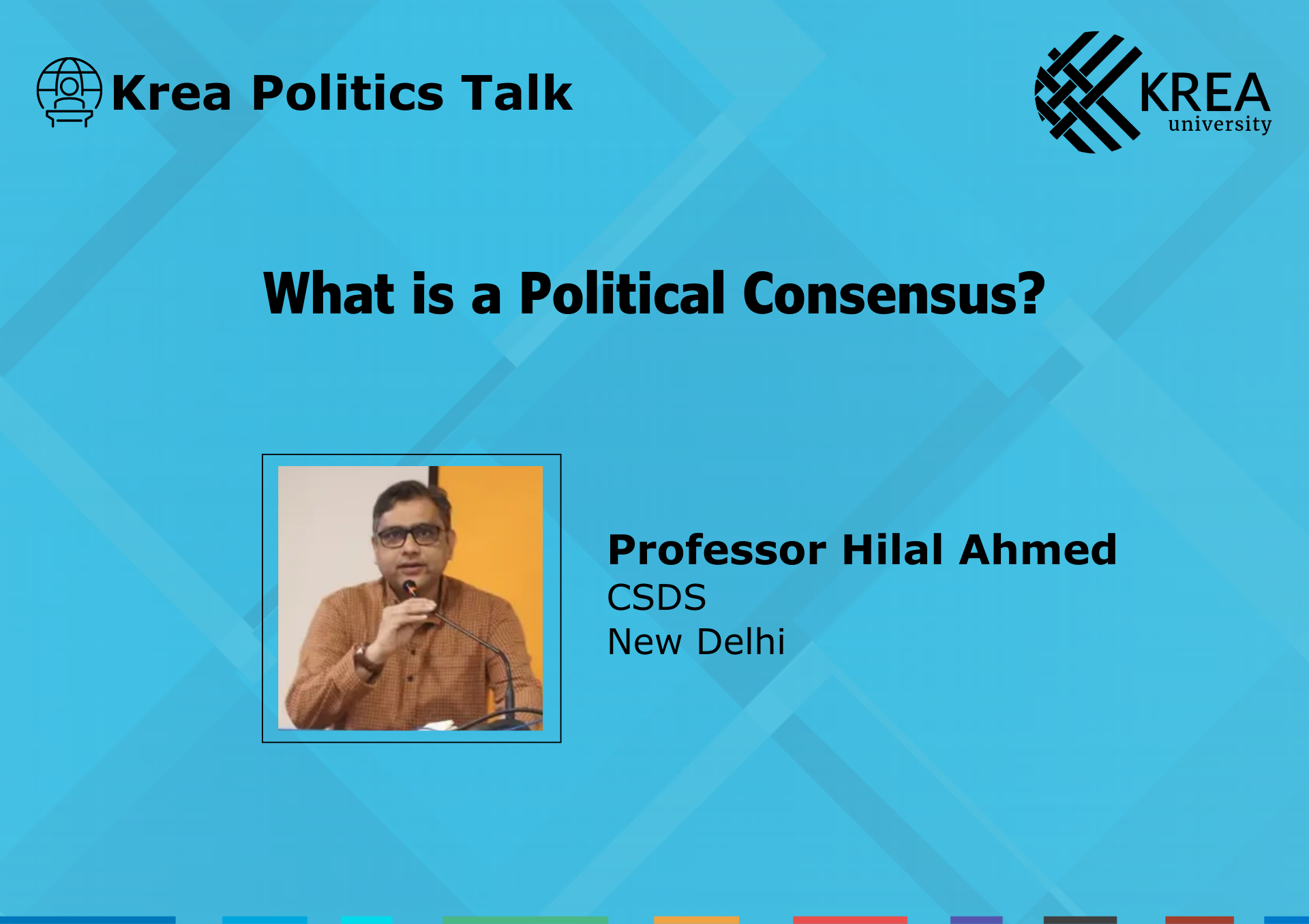 Krea Politics Talk

KREA
university

What is a Political Consensus?

Professor Hilal Ahmed
CSDS
New Delhi